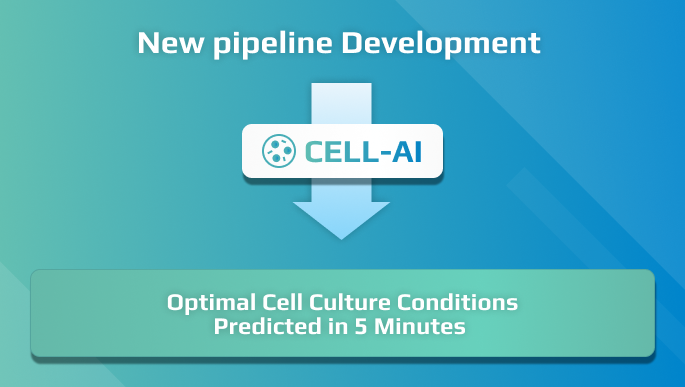 New pipeline Development

CELL-AI

Optimal Cell Culture Conditions
Predicted in 5 Minutes